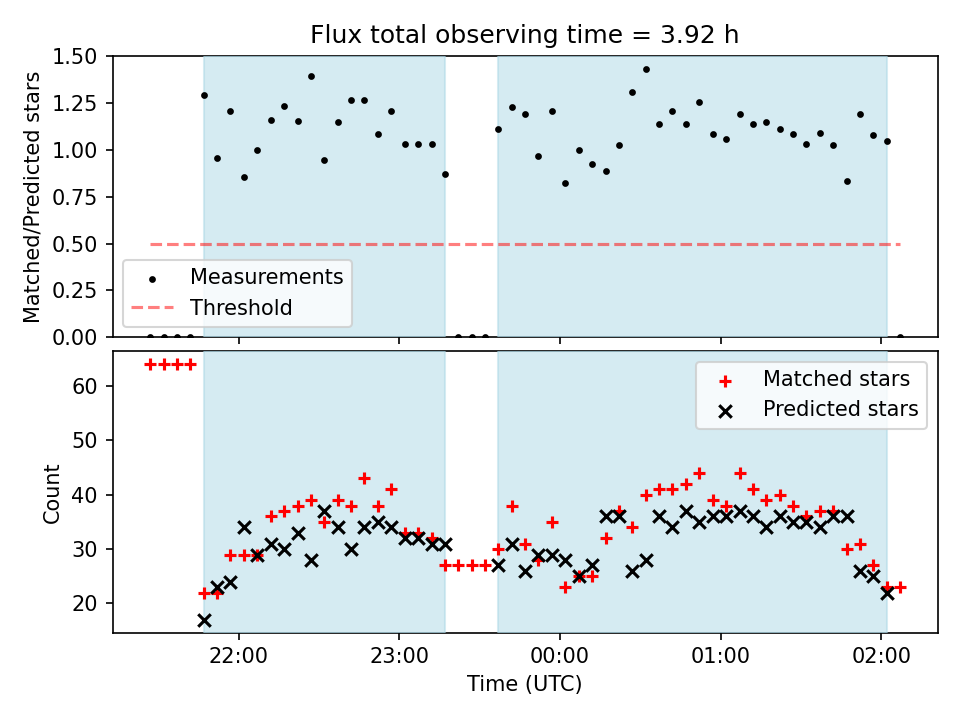 Flux total observing time = 3.92 h

Matched/Predicted stars

1.50
1.25
1.00
0.75
0.50
0.25
0.00

Measurements
Threshold

Count

60
50
40
30
20

Matched stars
Predicted stars

22:00
23:00
00:00
01:00
02:00

Time (UTC)